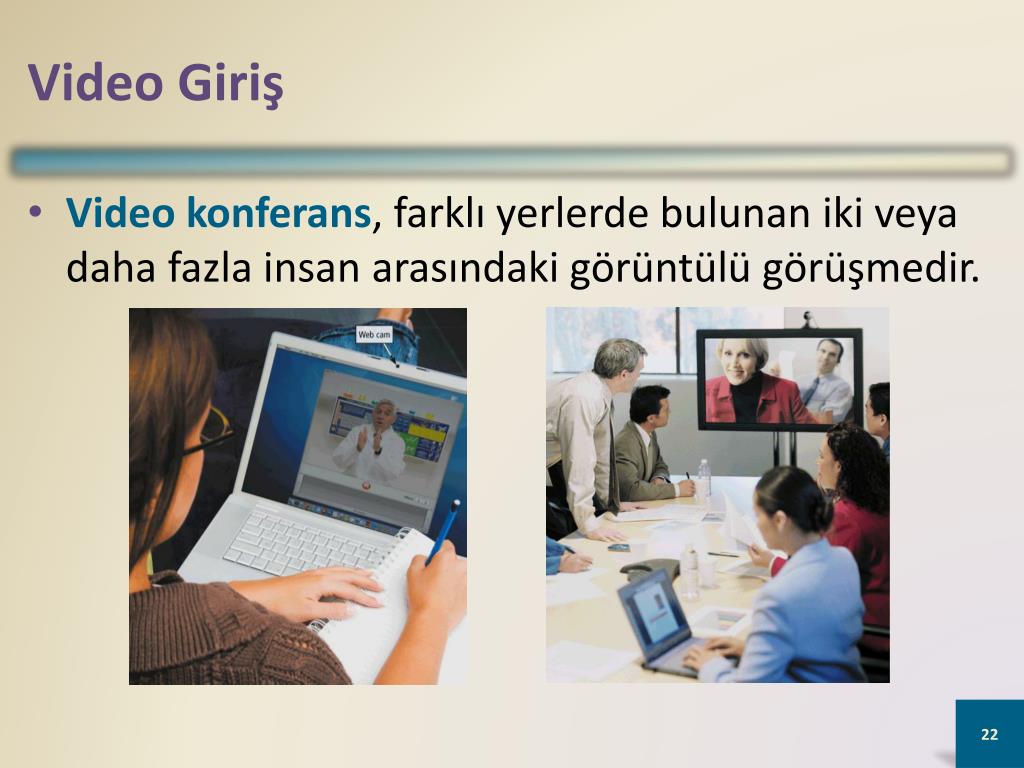 Video Giriş

• Video konferans, farklı yerlerde bulunan iki veya daha fazla insan arasındaki görüntülü görüşmedir.

Web cam

22